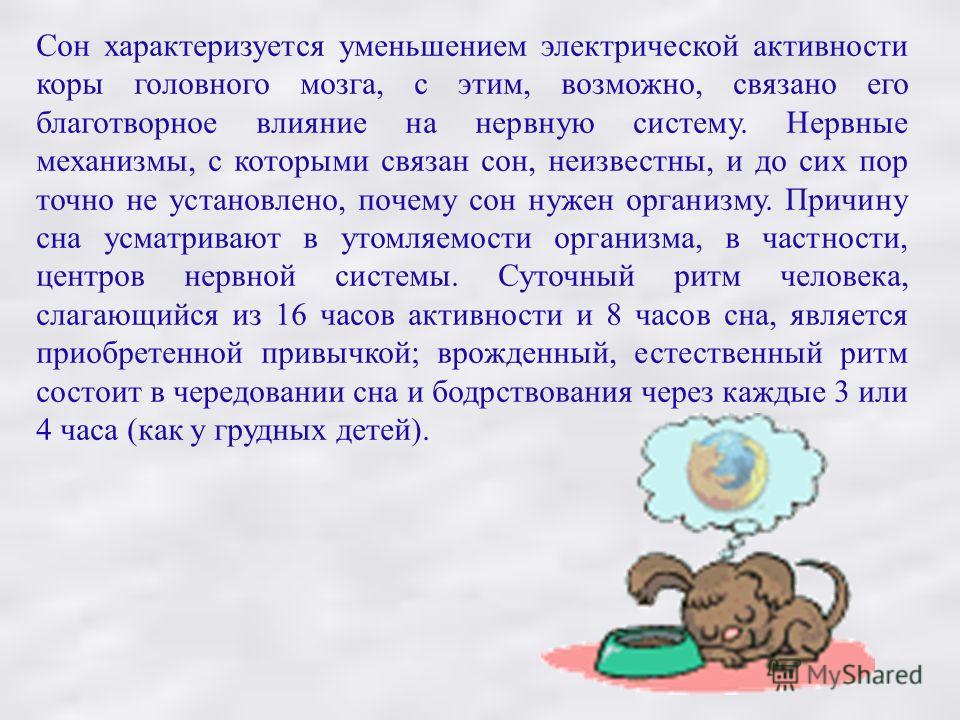 Сон характеризуется уменьшением электрической активности коры головного мозга, с этим, возможно, связано его благотворное влияние на нервную систему. Нервные механизмы, с которыми связан сон, неизвестны, и до сих пор точно не установлено, почему сон нужен организму. Причину сна усматривают в утомляемости организма, в частности, центров нервной системы. Суточный ритм человека, слагающийся из 16 часов активности и 8 часов сна, является приобретенной привычкой; врожденный, естественный ритм состоит в чередовании сна и бодрствования через каждые 3 или 4 часа (как у грудных детей).

MyShared